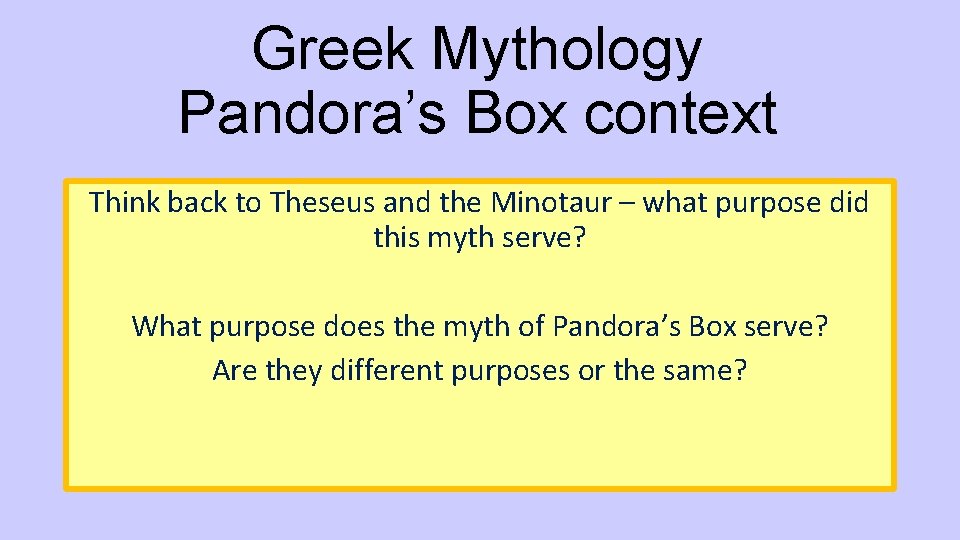 Greek Mythology
Pandora’s Box context

Think back to Theseus and the Minotaur – what purpose did this myth serve?

What purpose does the myth of Pandora’s Box serve?
Are they different purposes or the same?